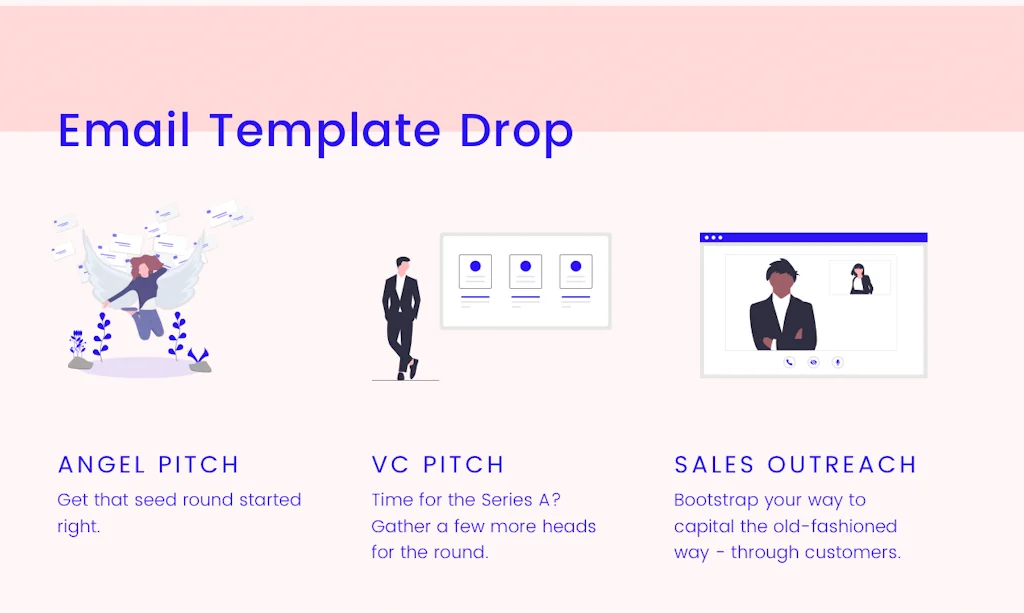 Email Template Drop

ANGEL PITCH
Get that seed round started right.

VC PITCH
Time for the Series A? Gather a few more heads for the round.

SALES OUTREACH
Bootstrap your way to capital the old-fashioned way - through customers.